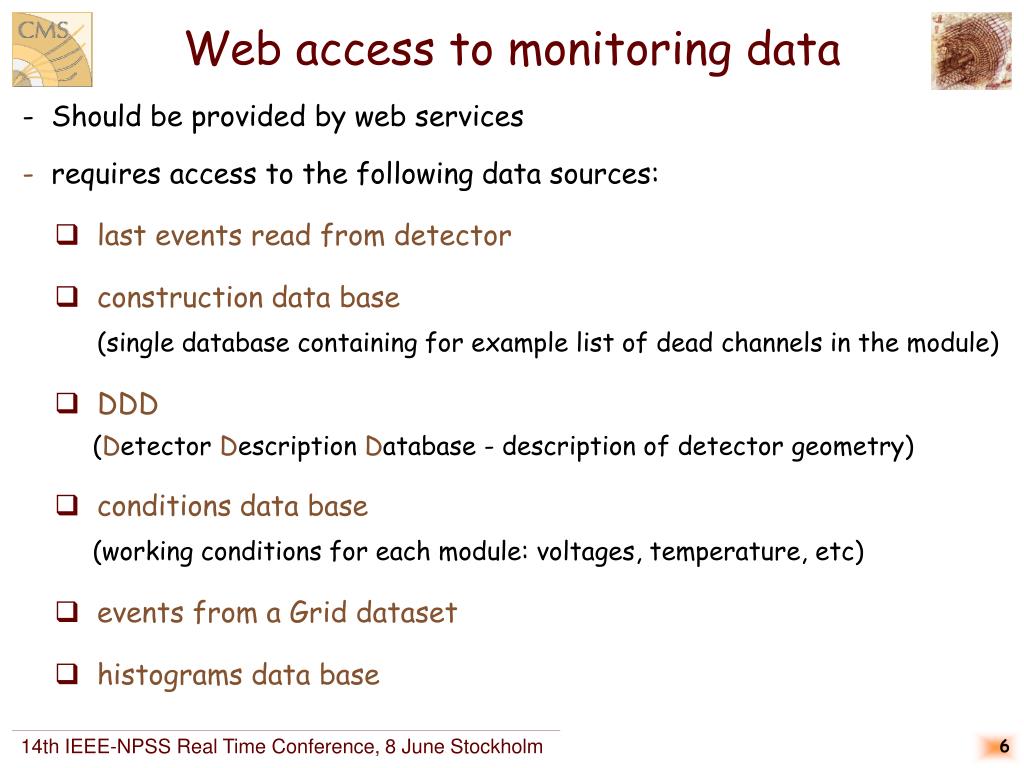 CMS

Web access to monitoring data

- Should be provided by web services

- requires access to the following data sources:

❑ last events read from detector

❑ construction data base

(single database containing for example list of dead channels in the module)

❑ DDD

(Detector Description Database - description of detector geometry)

❑ conditions data base

(working conditions for each module: voltages, temperature, etc)

❑ events from a Grid dataset

❑ histograms data base

14th IEEE-NPSS Real Time Conference, 8 June Stockholm

6